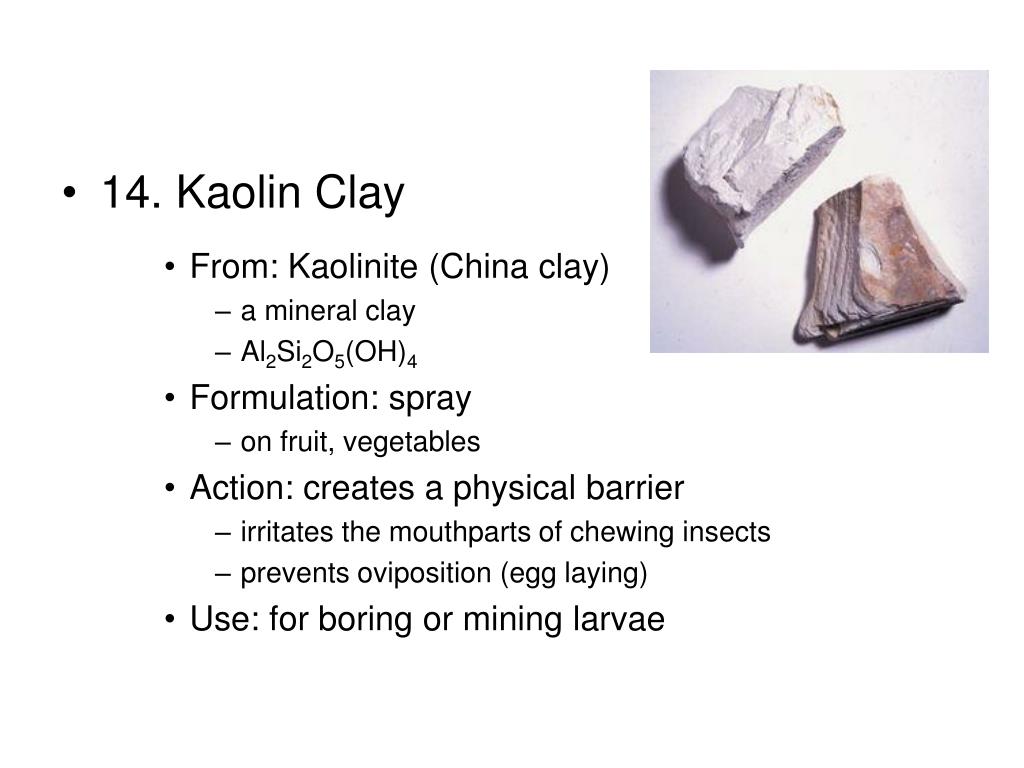 • 14. Kaolin Clay

• From: Kaolinite (China clay)
– a mineral clay
– $Al_2Si_2O_5(OH)_4$

• Formulation: spray
– on fruit, vegetables

• Action: creates a physical barrier
– irritates the mouthparts of chewing insects
– prevents oviposition (egg laying)

• Use: for boring or mining larvae